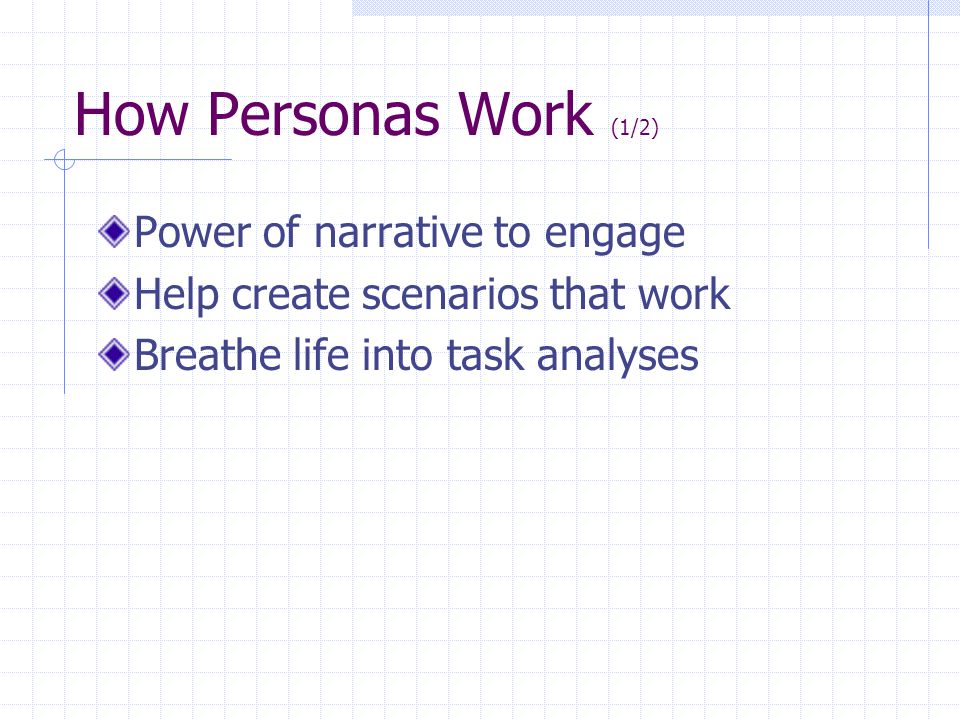 How Personas Work (1/2)

Power of narrative to engage
Help create scenarios that work
Breathe life into task analyses